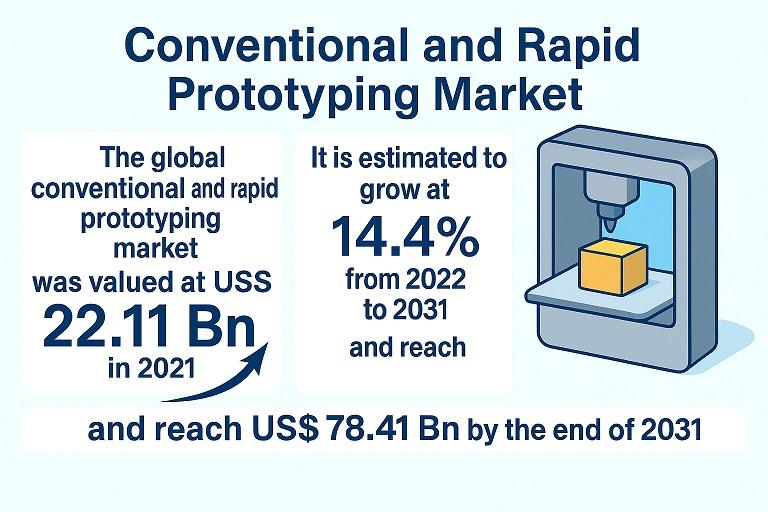 Conventional and Rapid Prototyping Market

The global conventional and rapid prototyping market was valued at USS 22.11 Bn in 2021

It is estimated to grow at 14.4% from 2022 to 2031 and reach

and reach US$ 78.41 Bn by the end of 2031